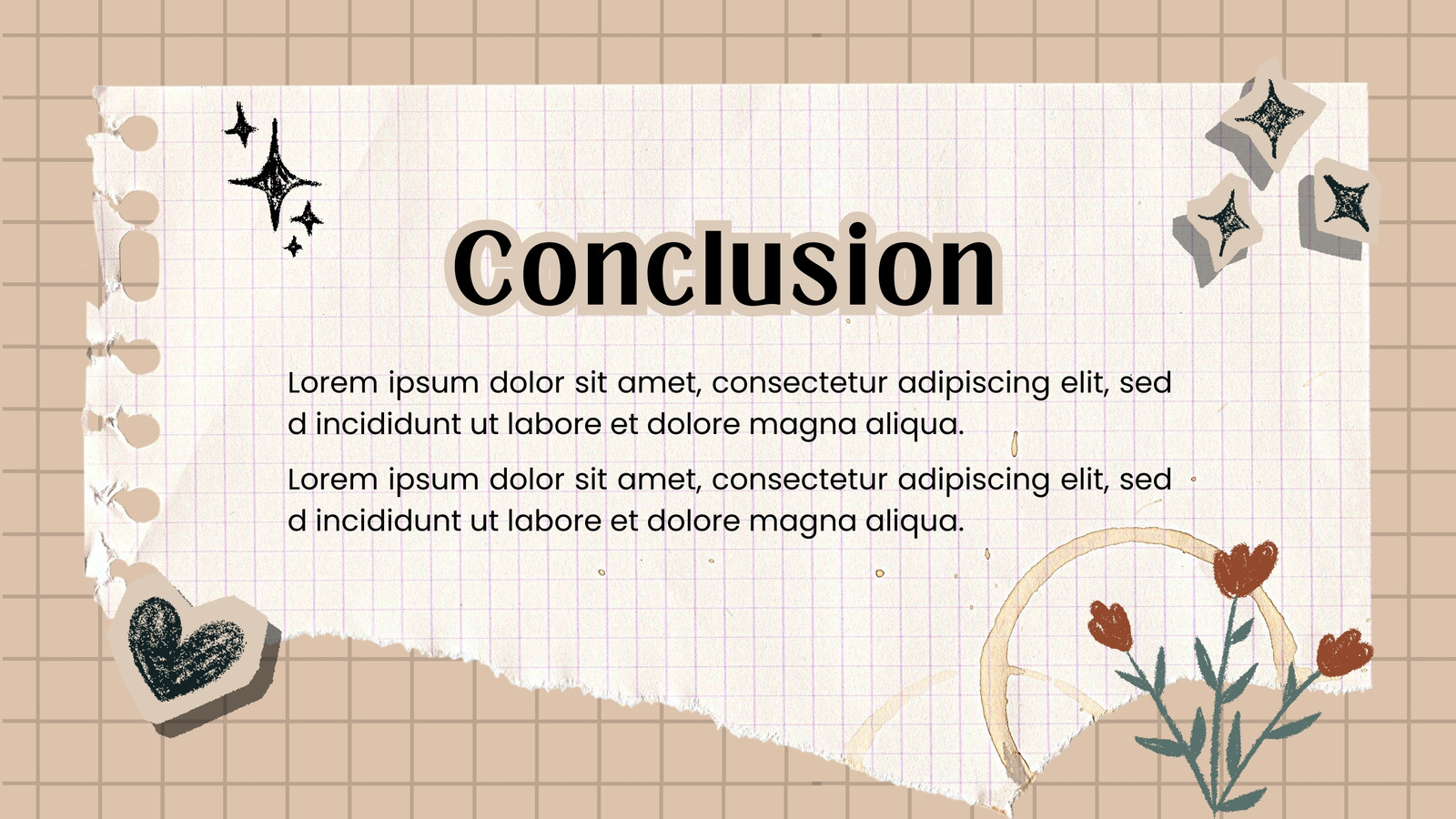 Conclusion

Lorem ipsum dolor sit amet, consectetur adipiscing elit, sed d incididunt ut labore et dolore magna aliqua.

Lorem ipsum dolor sit amet, consectetur adipiscing elit, sed d incididunt ut labore et dolore magna aliqua.